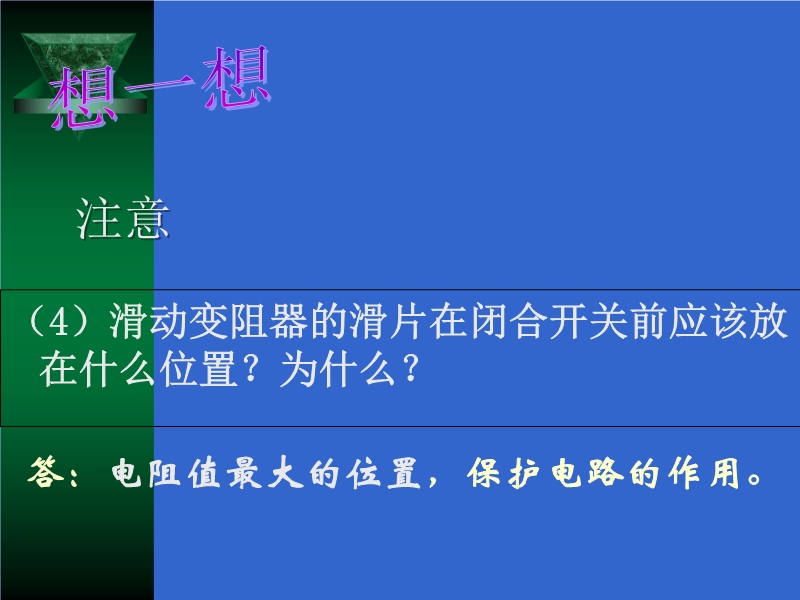 想一想

注意

（4）滑动变阻器的滑片在闭合开关前应该放在什么位置？为什么？

答：电阻值最大的位置，保护电路的作用。